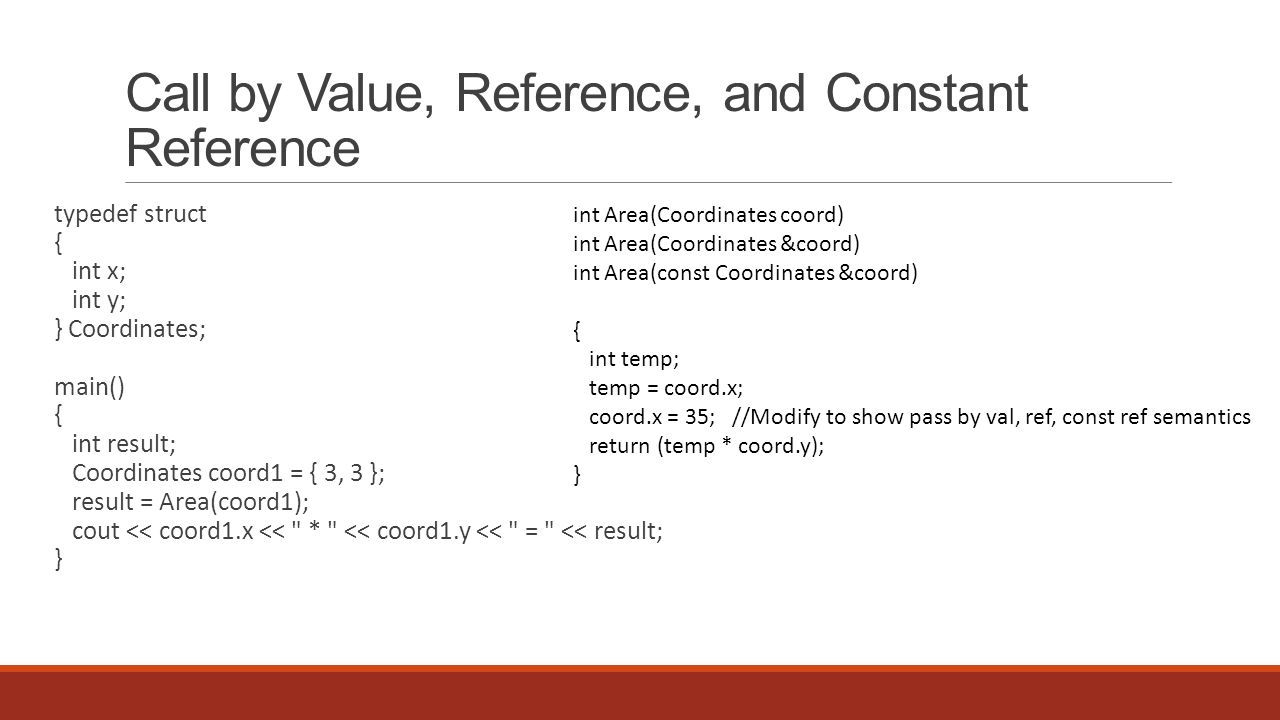 Call by Value, Reference, and Constant Reference

typedef struct
{
int x;
int y;
} Coordinates;

main()
{
int result;
Coordinates coord1 = { 3, 3 };
result = Area(coord1);
cout << coord1.x << " * " << coord1.y << " = " << result;
}

int Area(Coordinates coord)
int Area(Coordinates &coord)
int Area(const Coordinates &coord)

{
int temp;
temp = coord.x;
coord.x = 35; //Modify to show pass by val, ref, const ref semantics
return (temp * coord.y);
}